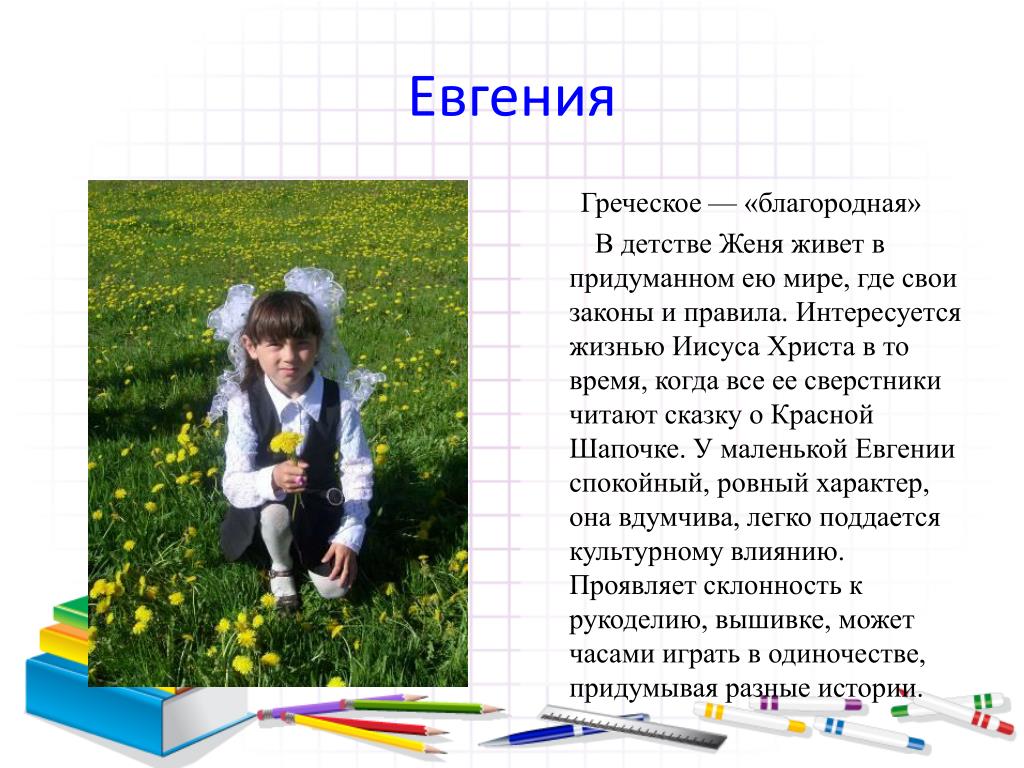 Евгения

Греческое — «благородная»

В детстве Женя живет в придуманном ею мире, где свои законы и правила. Интересуется жизнью Иисуса Христа в то время, когда все ее сверстники читают сказку о Красной Шапочке. У маленькой Евгении спокойный, ровный характер, она вдумчива, легко поддается культурному влиянию. Проявляет склонность к рукоделию, вышивке, может часами играть в одиночестве, придумывая разные истории.